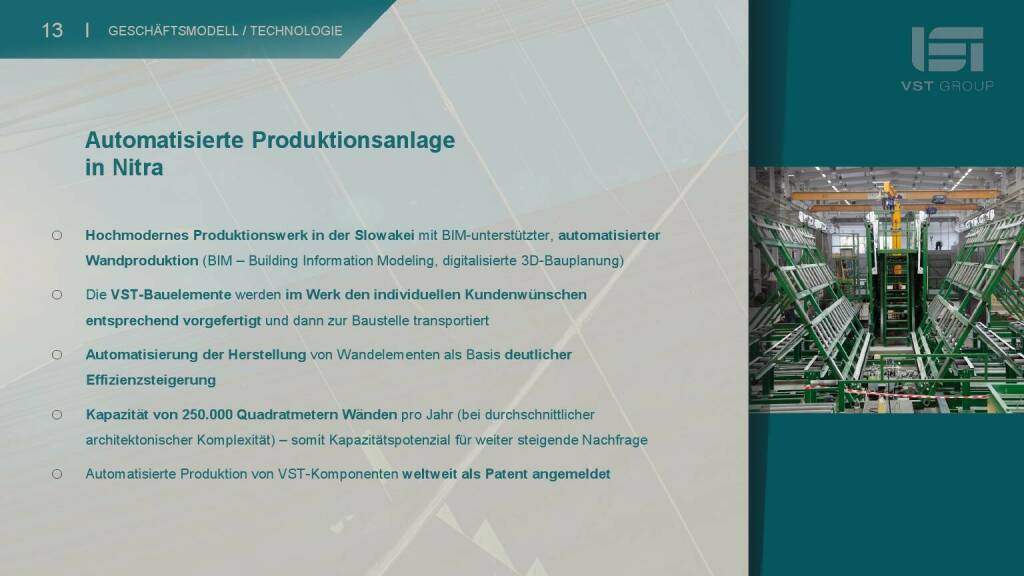 13 | GESCHÄFTSMODELL / TECHNOLOGIE

VST GROUP

Automatisierte Produktionsanlage in Nitra

○ Hochmodernes Produktionswerk in der Slowakei mit BIM-unterstützter, automatisierter Wandproduktion (BIM – Building Information Modeling, digitalisierte 3D-Bauplanung)

○ Die VST-Bauelemente werden im Werk den individuellen Kundenwünschen entsprechend vorgefertigt und dann zur Baustelle transportiert

○ Automatisierung der Herstellung von Wandelementen als Basis deutlicher Effizienzsteigerung

○ Kapazität von 250.000 Quadratmetern Wänden pro Jahr (bei durchschnittlicher architektonischer Komplexität) – somit Kapazitätspotenzial für weiter steigende Nachfrage

○ Automatisierte Produktion von VST-Komponenten weltweit als Patent angemeldet